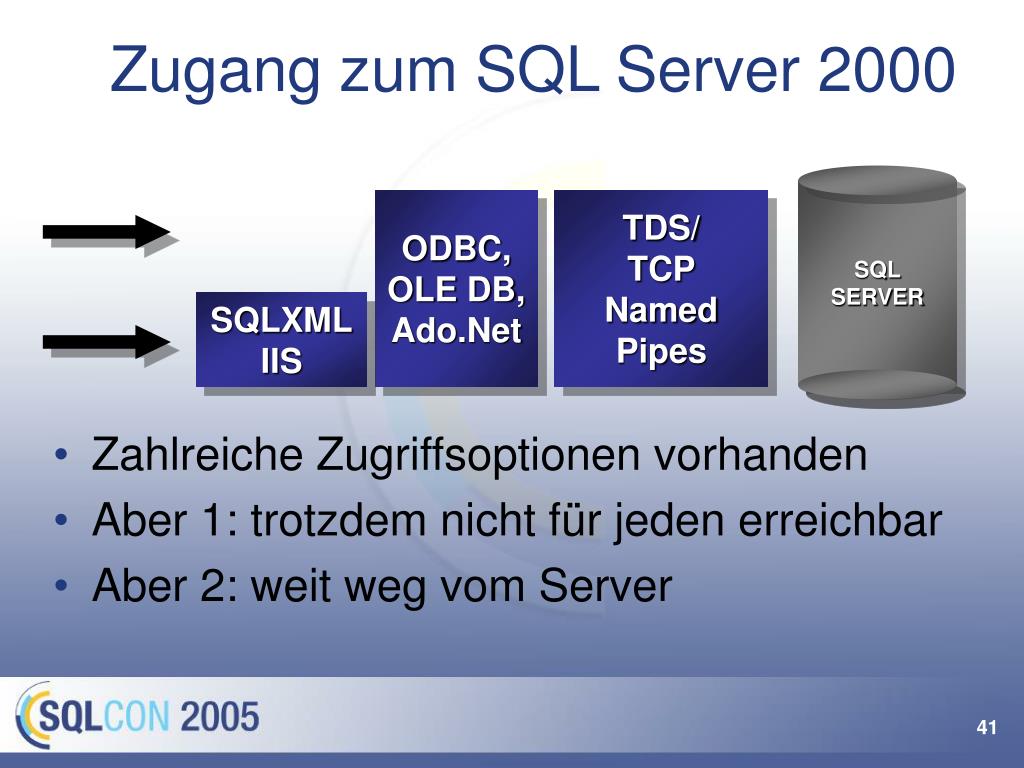 Zugang zum SQL Server 2000

SQLXML IIS

ODBC, OLE DB, Ado.Net

TDS/ TCP Named Pipes

SQL SERVER

• Zahlreiche Zugriffsoptionen vorhanden
• Aber 1: trotzdem nicht für jeden erreichbar
• Aber 2: weit weg vom Server

SQLCON 2005

41